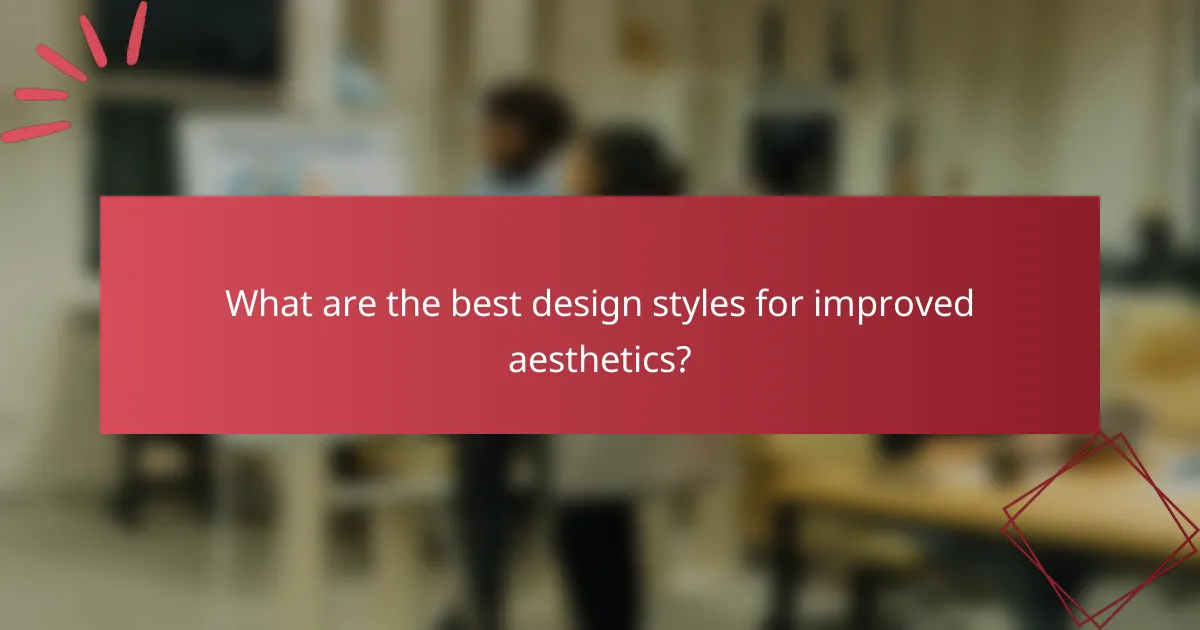 What are the best design styles for improved aesthetics?